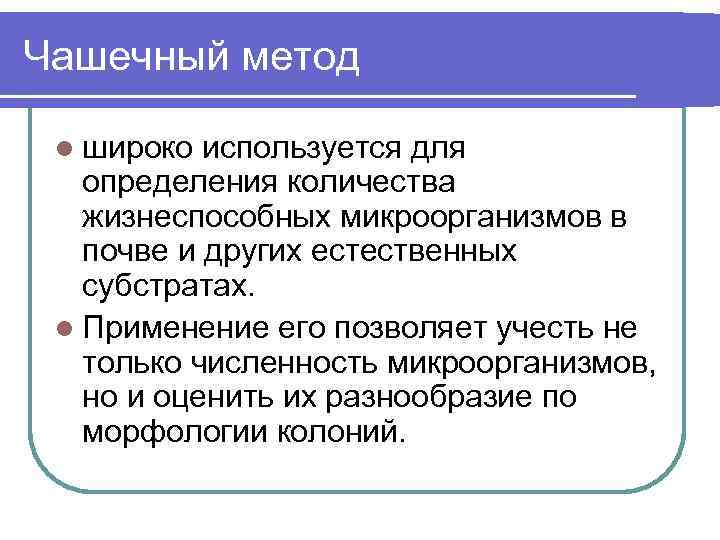 Чашечный метод

широко используется для определения количества жизнеспособных микроорганизмов в почве и других естественных субстратах.

Применение его позволяет учесть не только численность микроорганизмов, но и оценить их разнообразие по морфологии колоний.